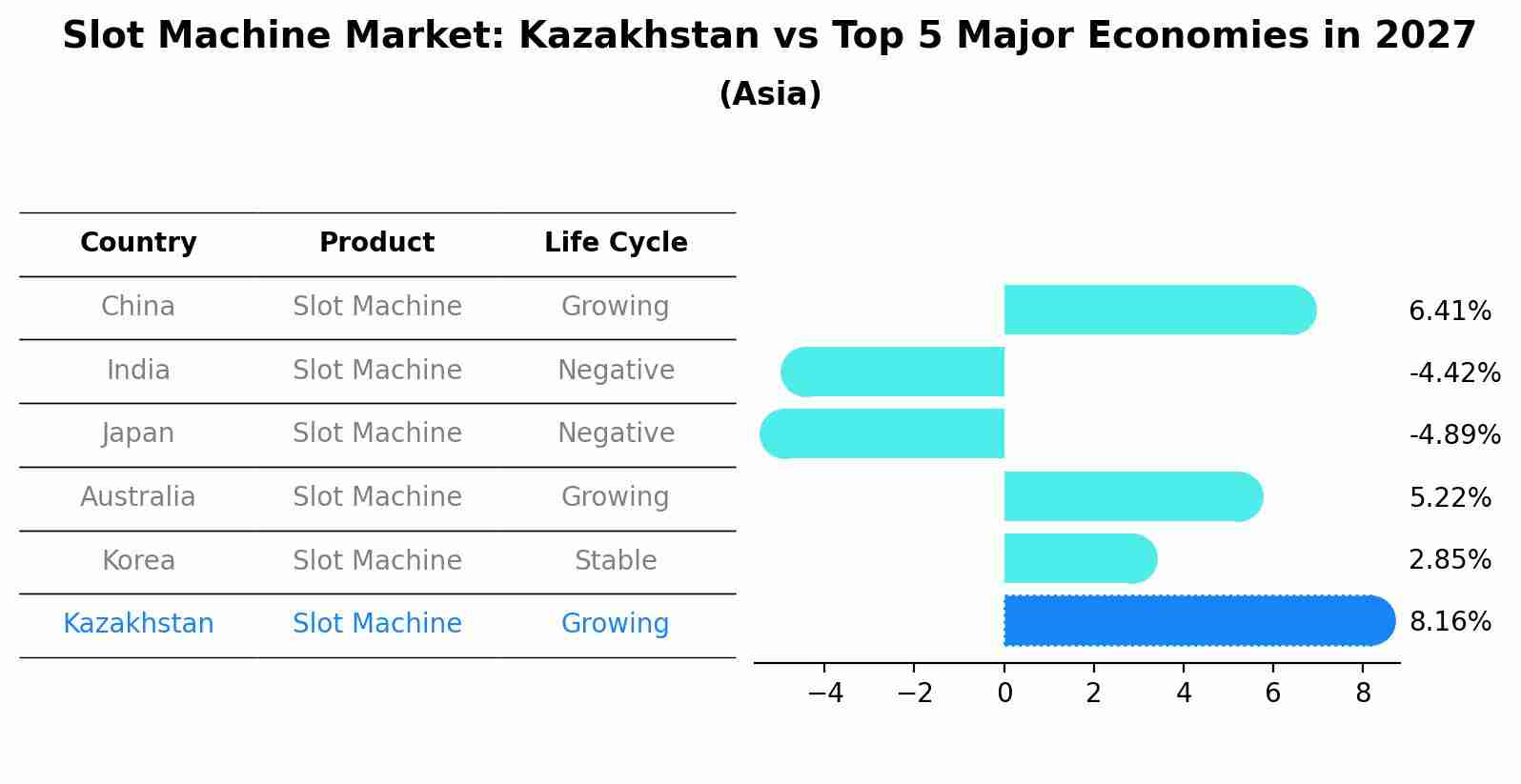 Slot Machine Market: Kazakhstan vs Top 5 Major Economies in 2027
(Asia)

| Country | Product | Life Cycle |
|---|---|---|
| China | Slot Machine | Growing |
| India | Slot Machine | Negative |
| Japan | Slot Machine | Negative |
| Australia | Slot Machine | Growing |
| Korea | Slot Machine | Stable |
| Kazakhstan | Slot Machine | Growing |

6.41%
-4.42%
-4.89%
5.22%
2.85%
8.16%

−4 −2 0 2 4 6 8